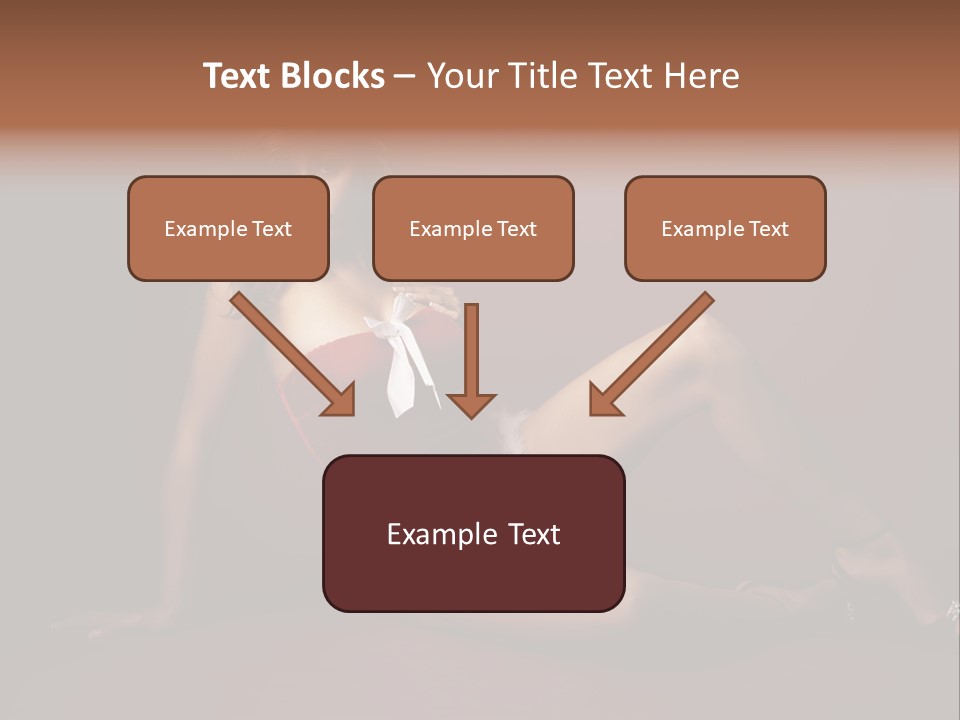 Text Blocks – Your Title Text Here

Example Text

Example Text

Example Text

Example Text